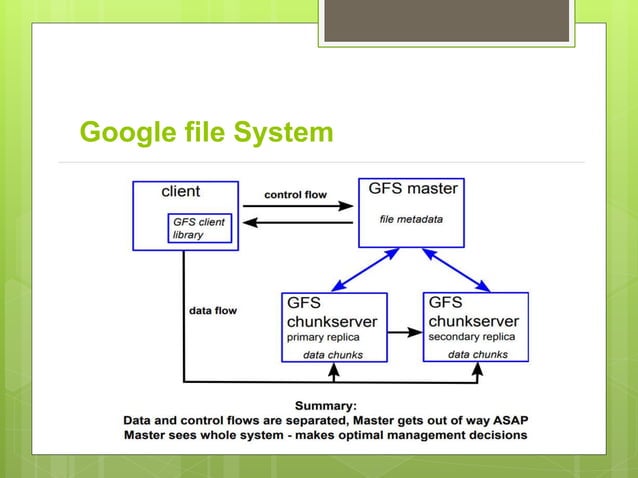 Google file System

client

GFS client library

control flow

GFS master

file metadata

data flow

GFS chunkserver primary replica

data chunks

GFS chunkserver secondary replica

data chunks

Summary:
Data and control flows are separated, Master gets out of way ASAP
Master sees whole system - makes optimal management decisions